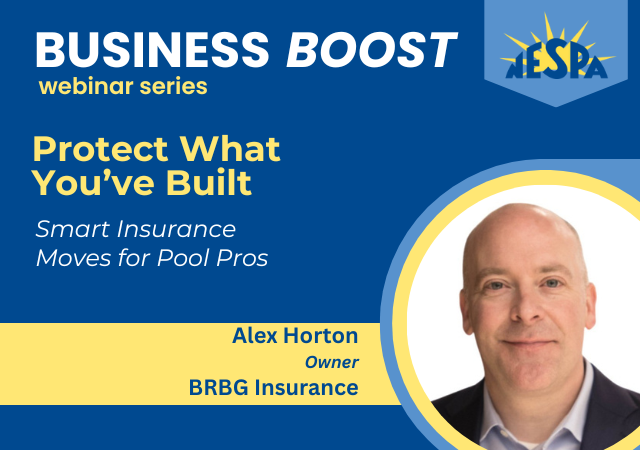 BUSINESS BOOST
webinar series

NESPA

Protect What You've Built

Smart Insurance Moves for Pool Pros

Alex Horton
Owner
BRBG Insurance